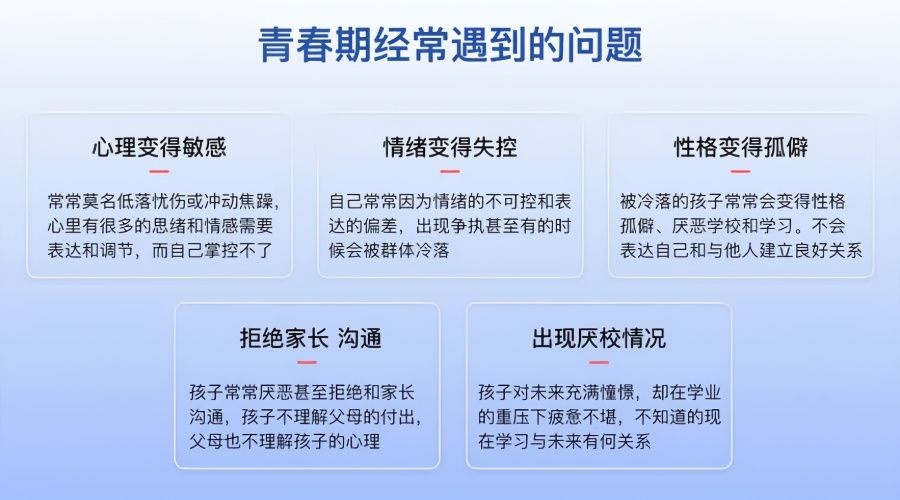 青春期经常遇到的问题

心理变得敏感

常常莫名低落忧伤或冲动焦躁，心里有很多的思绪和情感需要表达和调节，而自己掌控不了

情绪变得失控

自己常常因为情绪的不可控和表达的偏差，出现争执甚至有的时候会被群体冷落

性格变得孤僻

被冷落的孩子常常会变得性格孤僻、厌恶学校和学习。不会表达自己和与他人建立良好关系

拒绝家长 沟通

孩子常常厌恶甚至拒绝和家长沟通，孩子不理解父母的付出，父母也不理解孩子的心理

出现厌校情况

孩子对未来充满憧憬，却在学业的重压下疲惫不堪，不知道的现在学习与未来有何关系